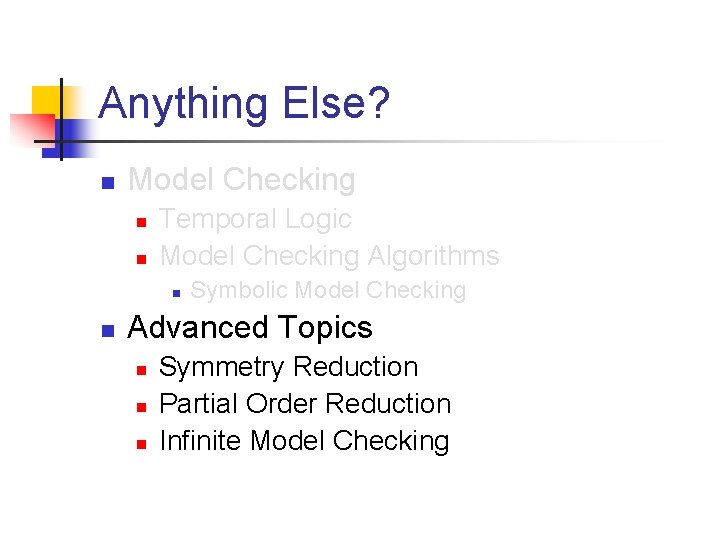 Anything Else?

- Model Checking
  - Temporal Logic
  - Model Checking Algorithms
    - Symbolic Model Checking
- Advanced Topics
  - Symmetry Reduction
  - Partial Order Reduction
  - Infinite Model Checking